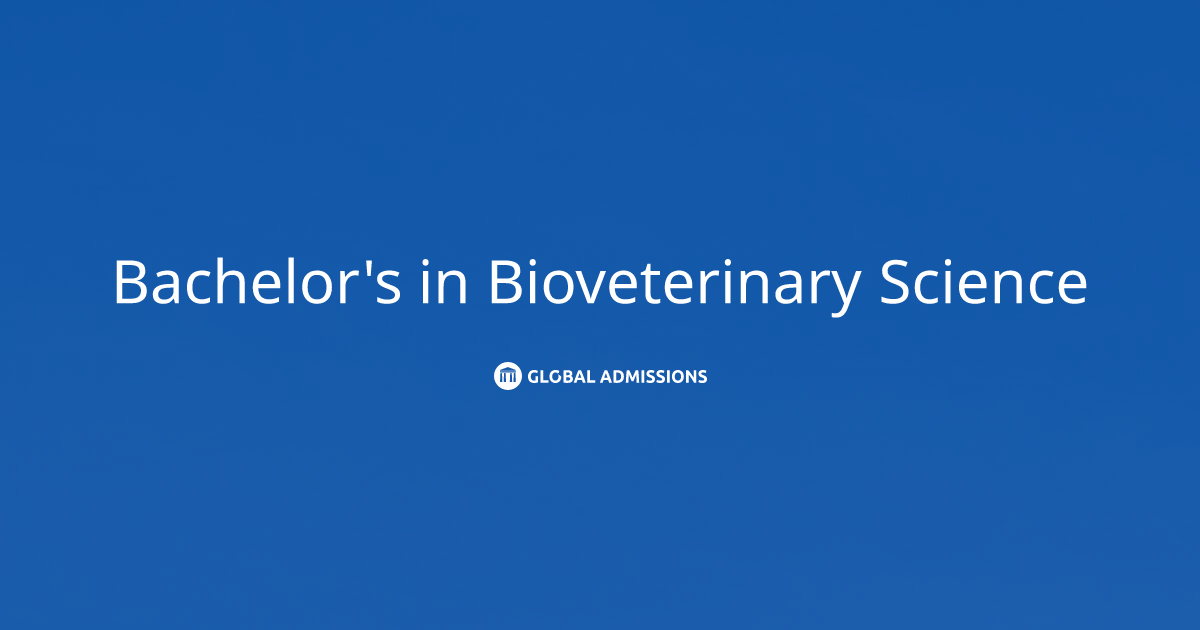 Bachelor's in Bioveterinary Science

GLOBAL ADMISSIONS